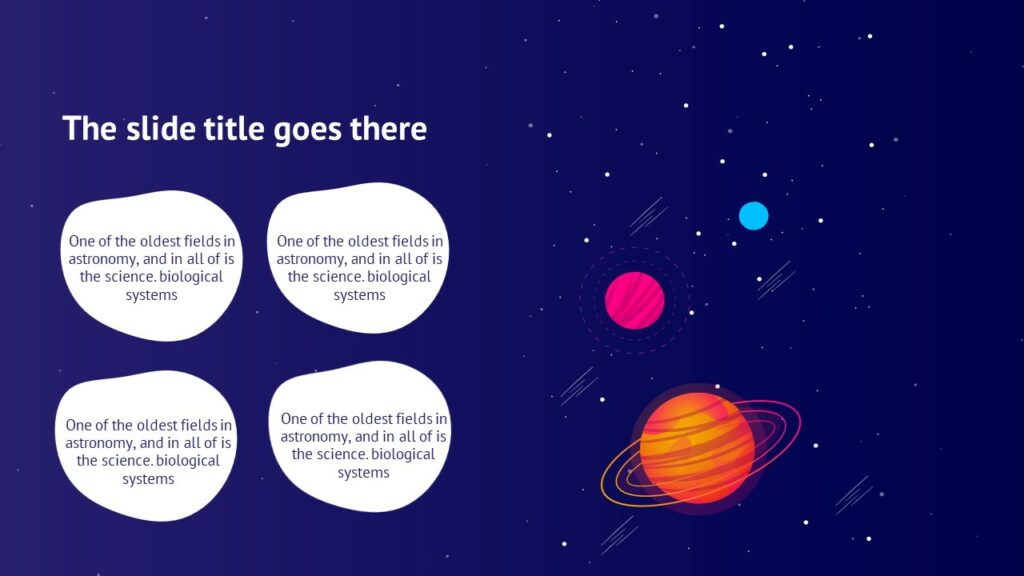 The slide title goes there

One of the oldest fields in astronomy, and in all of is the science. biological systems

One of the oldest fields in astronomy, and in all of is the science. biological systems

One of the oldest fields in astronomy, and in all of is the science. biological systems

One of the oldest fields in astronomy, and in all of is the science. biological systems